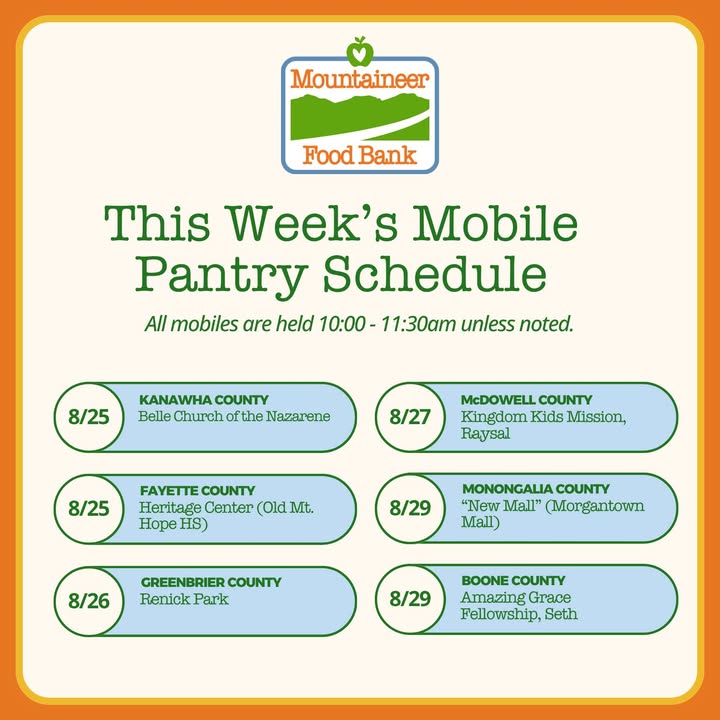 Mountaineer
Food Bank

This Week's Mobile Pantry Schedule

All mobiles are held 10:00 - 11:30am unless noted.

8/25
KANAWHA COUNTY
Belle Church of the Nazarene

8/25
FAYETTE COUNTY
Heritage Center (Old Mt. Hope HS)

8/26
GREENBRIER COUNTY
Renick Park

8/27
McDOWELL COUNTY
Kingdom Kids Mission, Raysal

8/29
MONONGALIA COUNTY
"New Mall" (Morgantown Mall)

8/29
BOONE COUNTY
Amazing Grace Fellowship, Seth